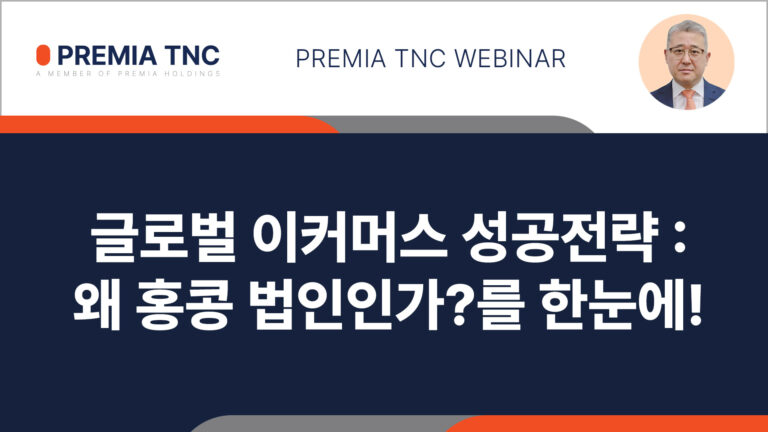 PREMIA TNC
A MEMBER OF PREMIA HOLDINGS

PREMIA TNC WEBINAR

글로벌 이커머스 성공전략 :
왜 홍콩 법인인가?를 한눈에!